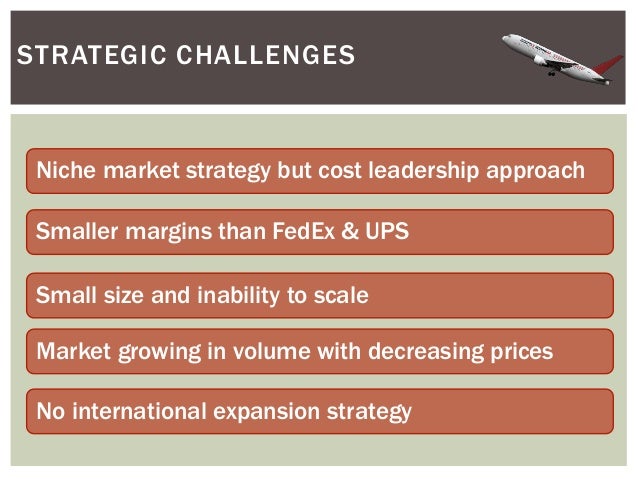 STRATEGIC CHALLENGES

Niche market strategy but cost leadership approach

Smaller margins than FedEx & UPS

Small size and inability to scale

Market growing in volume with decreasing prices

No international expansion strategy